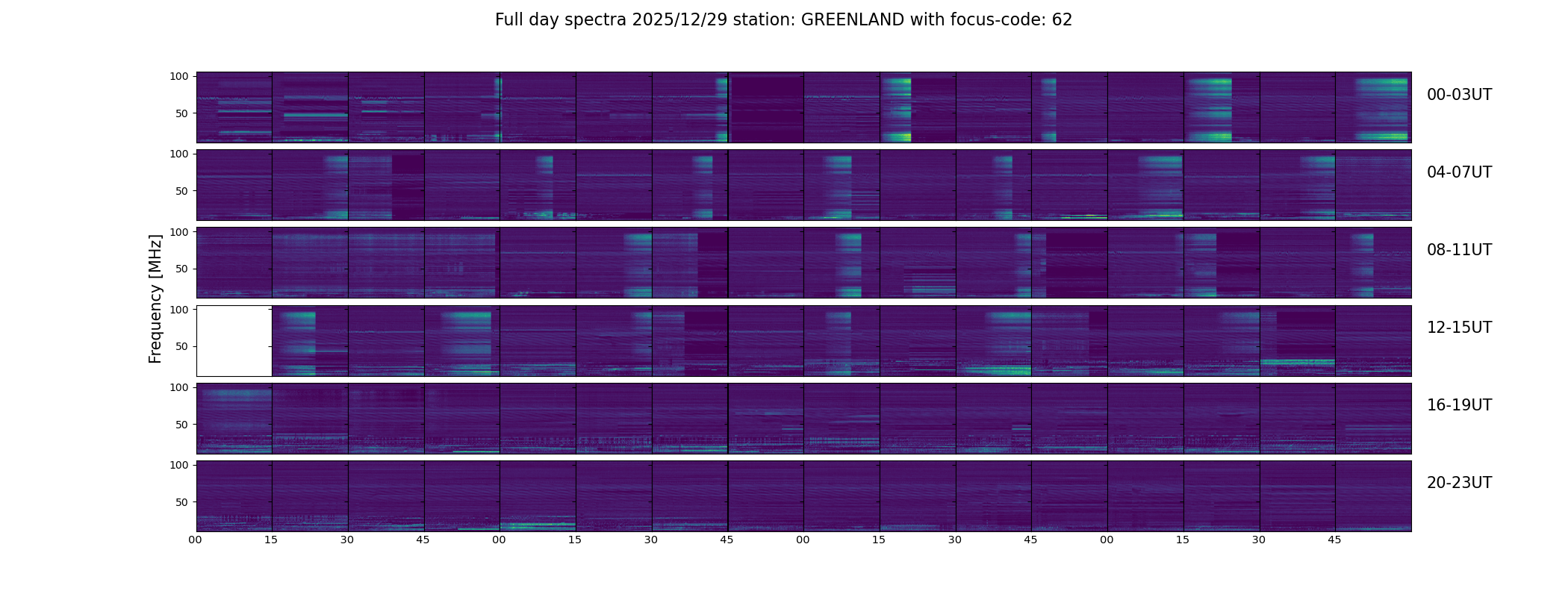 Full day spectra 2025/12/29 station: GREENLAND with focus-code: 62

Frequency [MHz]

100
50

00-03UT

100
50

04-07UT

100
50

08-11UT

100
50

12-15UT

100
50

16-19UT

100
50

20-23UT

00 15 30 45 00 15 30 45 00 15 30 45 00 15 30 45